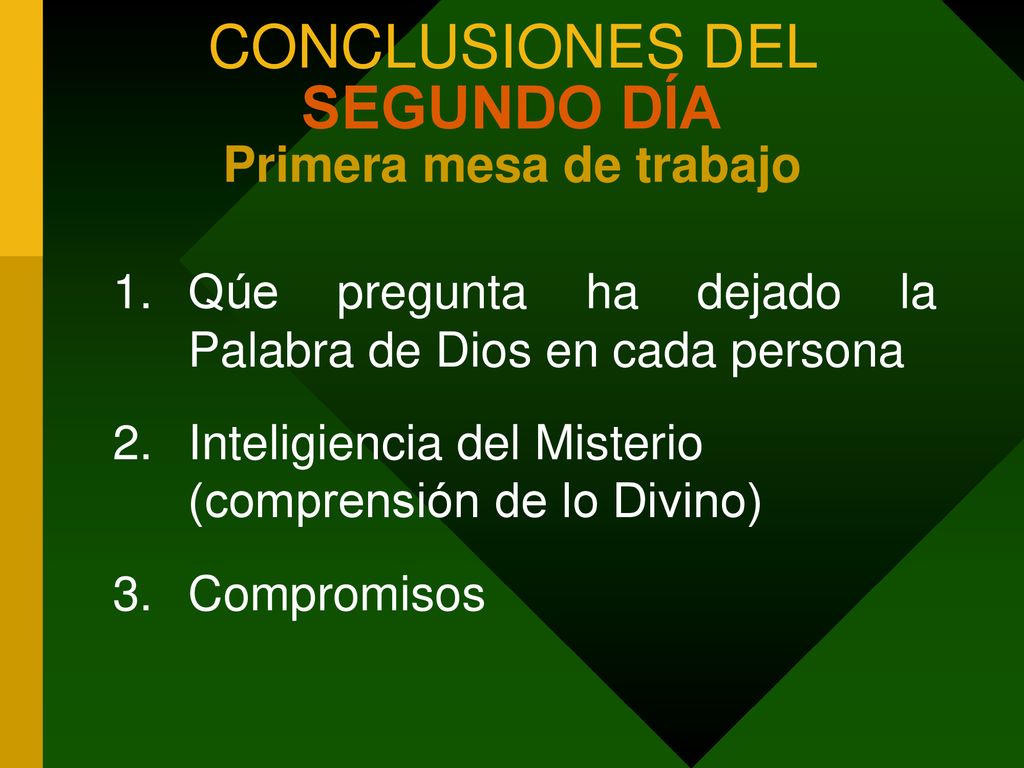 CONCLUSIONES DEL
SEGUNDO DÍA
Primera mesa de trabajo

1. Qúe pregunta ha dejado la Palabra de Dios en cada persona

2. Inteligiencia del Misterio (comprensión de lo Divino)

3. Compromisos